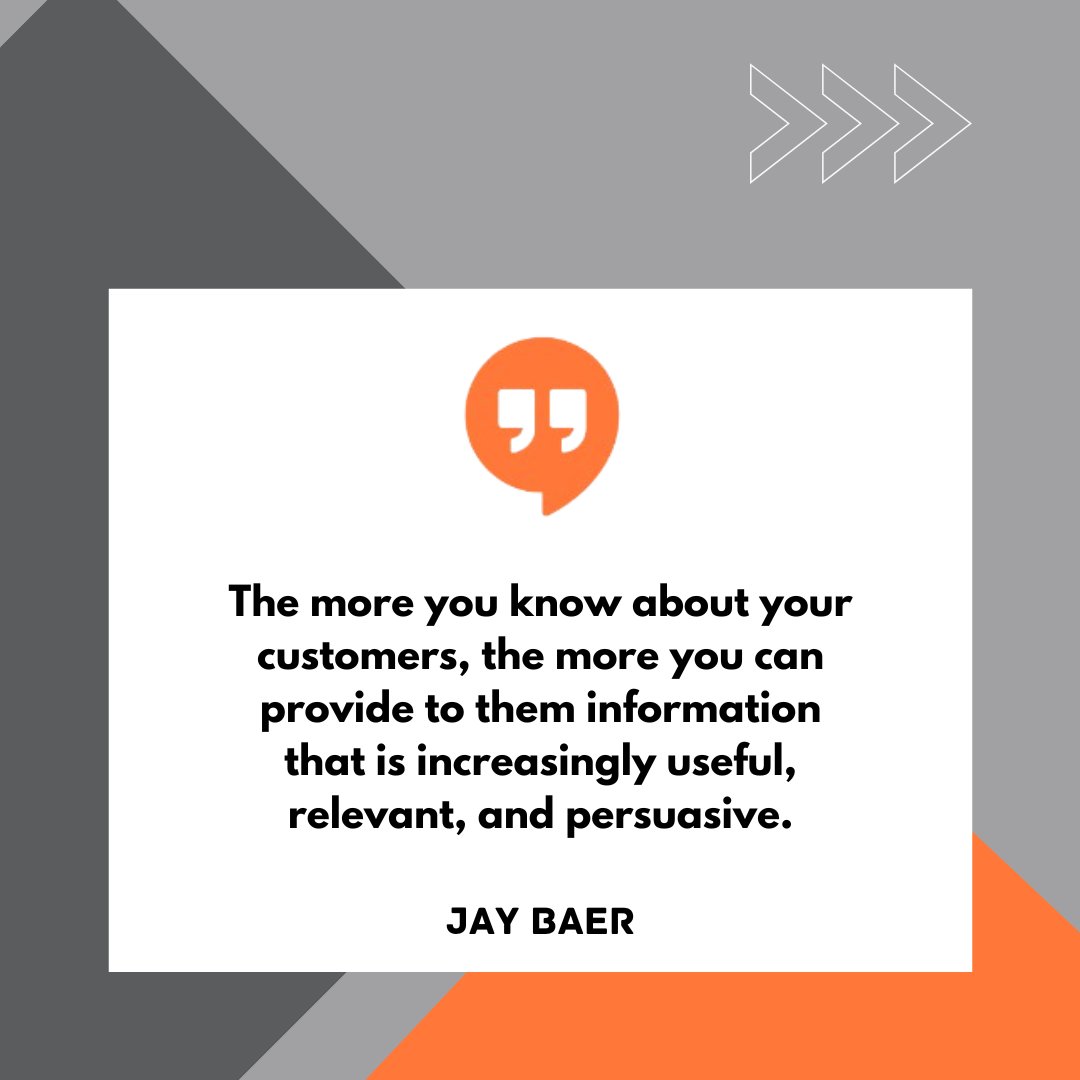 The more you know about your customers, the more you can provide to them information that is increasingly useful, relevant, and persuasive.

JAY BAER